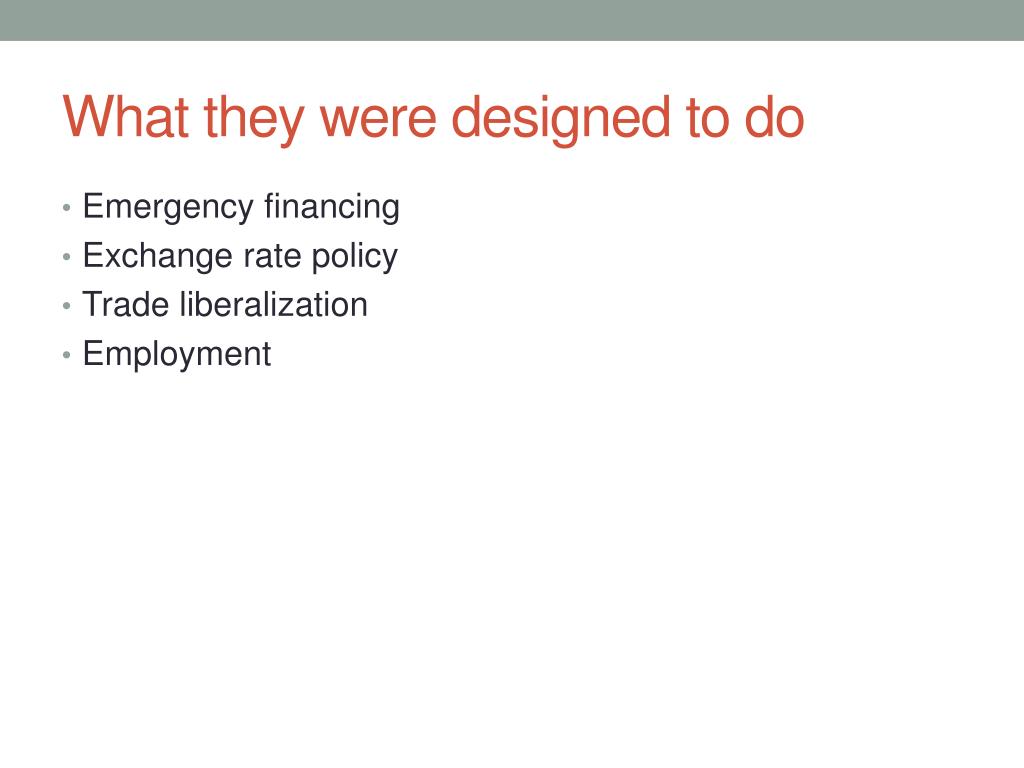 What they were designed to do

• Emergency financing
• Exchange rate policy
• Trade liberalization
• Employment